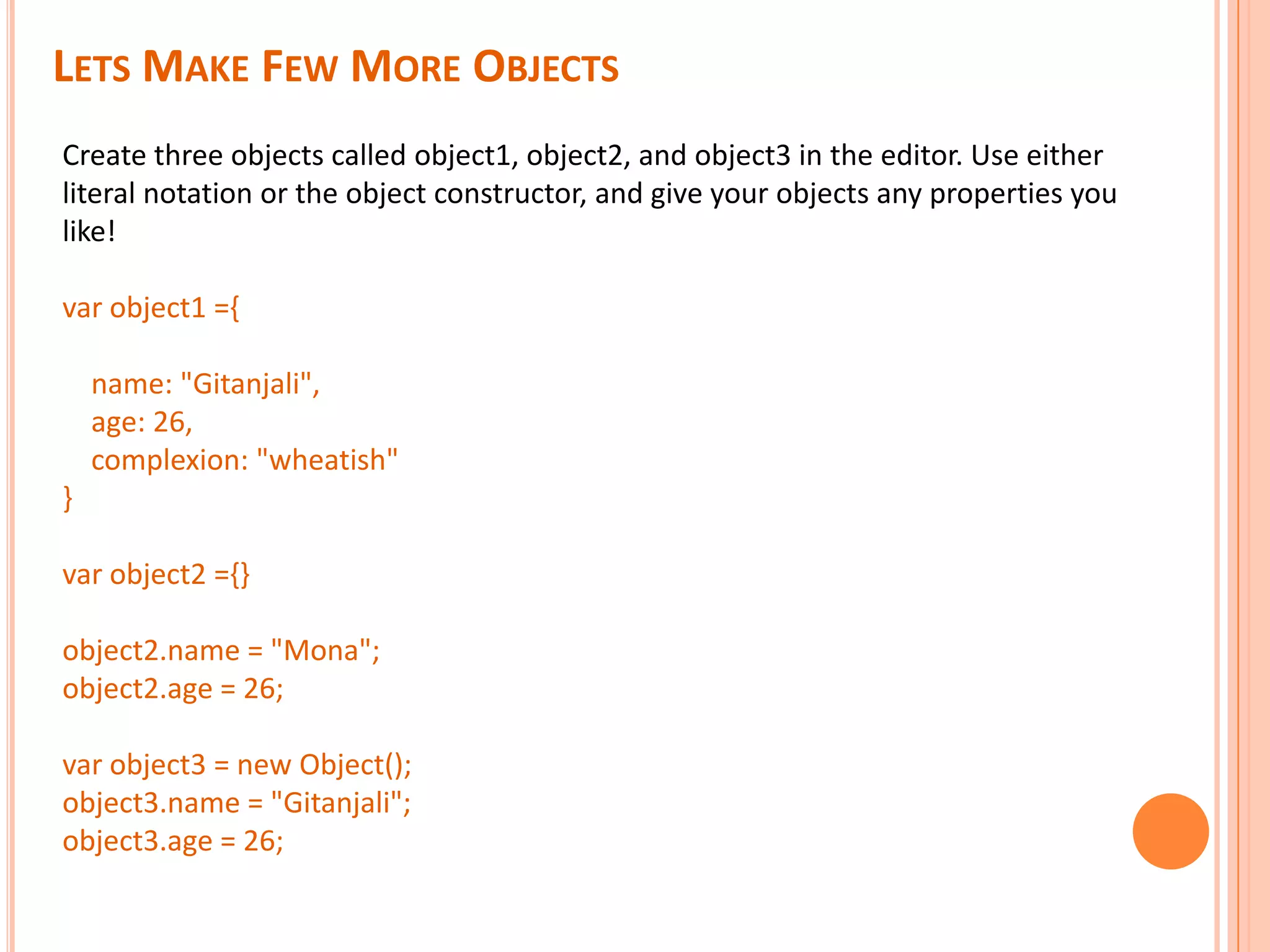 LETS MAKE FEW MORE OBJECTS

Create three objects called object1, object2, and object3 in the editor. Use either literal notation or the object constructor, and give your objects any properties you like!

var object1 ={

name: "Gitanjali",
age: 26,
complexion: "wheatish"
}

var object2 ={}

object2.name = "Mona";
object2.age = 26;

var object3 = new Object();
object3.name = "Gitanjali";
object3.age = 26;